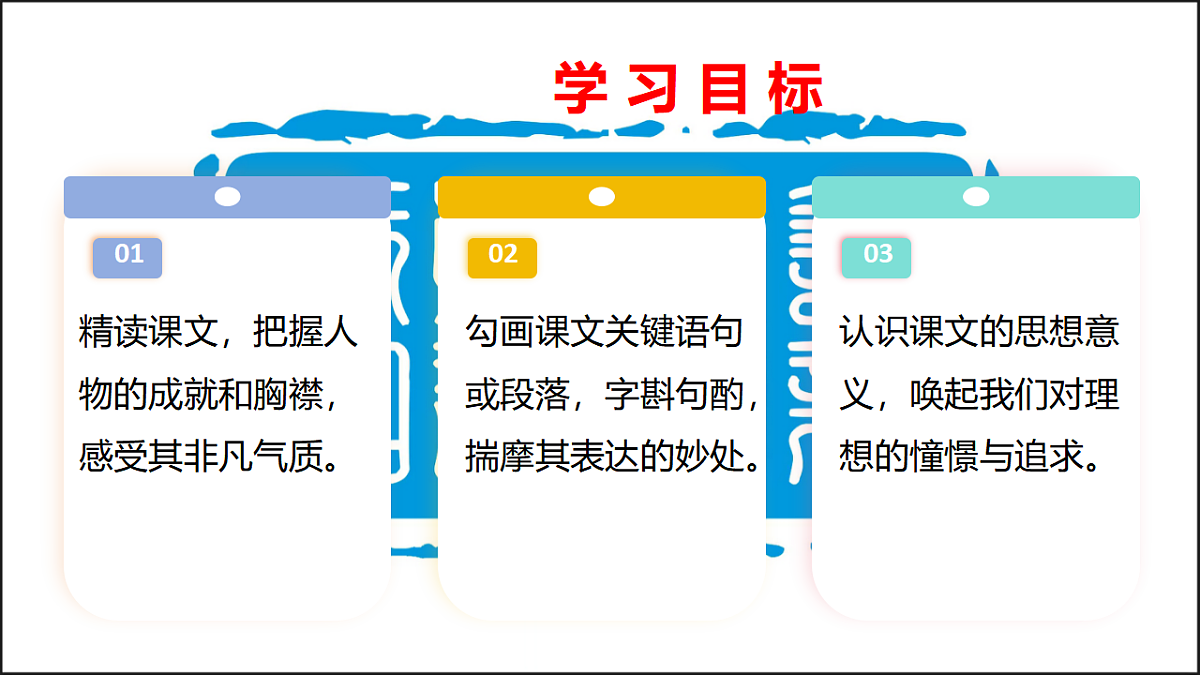 学习目标

01

精读课文，把握人物的成就和胸襟，感受其非凡气质。

02

勾画课文关键语句或段落，字斟句酌，揣摩其表达的妙处。

03

认识课文的思想意义，唤起我们对理想的憧憬与追求。